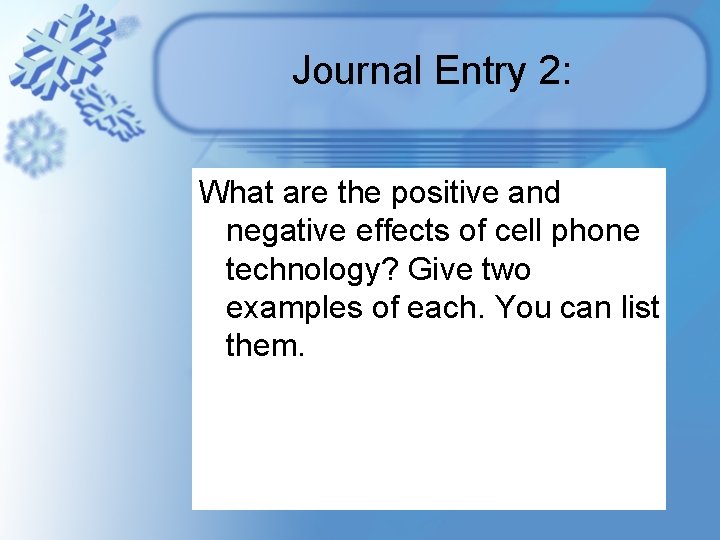 Journal Entry 2:

What are the positive and negative effects of cell phone technology? Give two examples of each. You can list them.